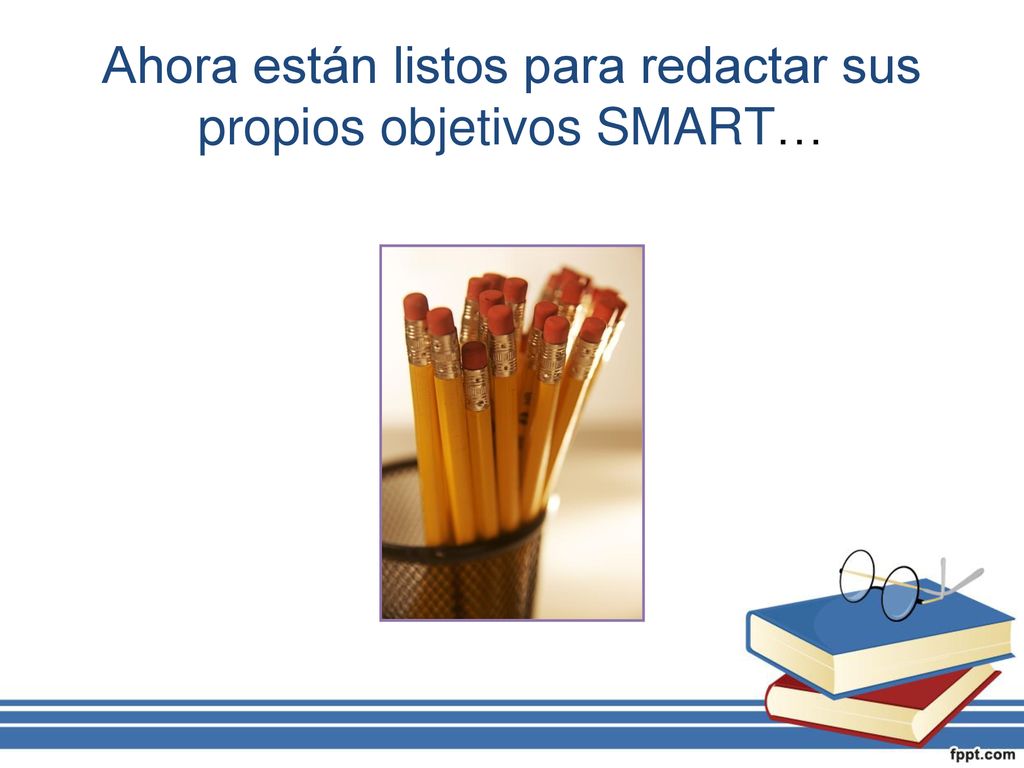 Ahora están listos para redactar sus propios objetivos SMART…

fppt.com